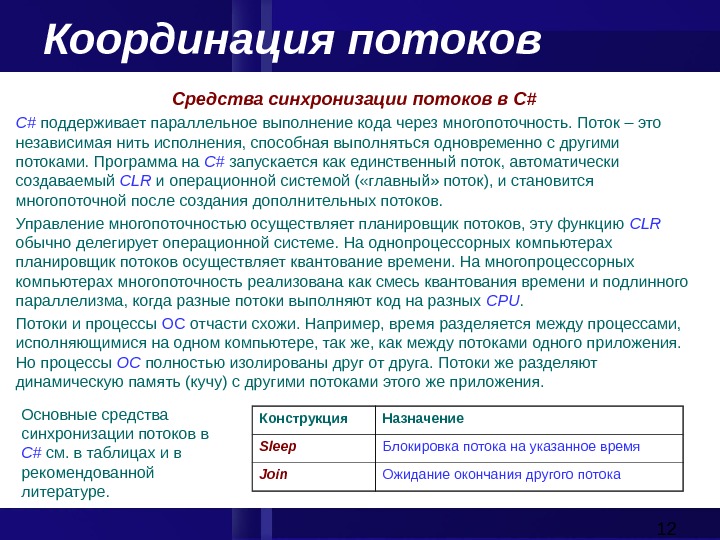 Координация потоков

Средства синхронизации потоков в C#

C# поддерживает параллельное выполнение кода через многопоточность. Поток – это независимая нить исполнения, способная выполняться одновременно с другими потоками. Программа на C# запускается как единственный поток, автоматически создаваемый CLR и операционной системой («главный» поток), и становится многопоточной после создания дополнительных потоков.

Управление многопоточностью осуществляет планировщик потоков, эту функцию CLR обычно делегирует операционной системе. На однопроцессорных компьютерах планировщик потоков осуществляет квантование времени. На многопроцессорных компьютерах многопоточность реализована как смесь квантования времени и подлинного параллелизма, когда разные потоки выполняют код на разных CPU.

Потоки и процессы ОС отчасти схожи. Например, время разделяется между процессами, исполняющимися на одном компьютере, так же, как между потоками одного приложения. Но процессы ОС полностью изолированы друг от друга. Потоки же разделяют динамическую память (кучу) с другими потоками этого же приложения.

Основные средства синхронизации потоков в C# см. в таблицах и в рекомендованной литературе.

| Конструкция | Назначение |
|---|---|
| Sleep | Блокировка потока на указанное время |
| Join | Ожидание окончания другого потока |

12